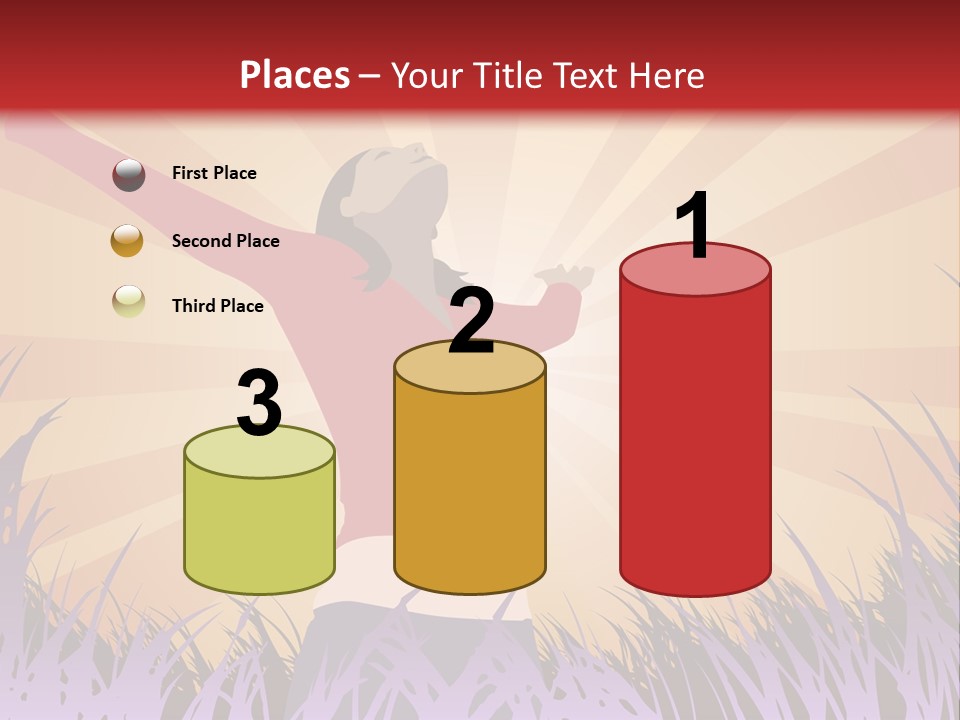 Places – Your Title Text Here

First Place

Second Place

Third Place

3

2

1